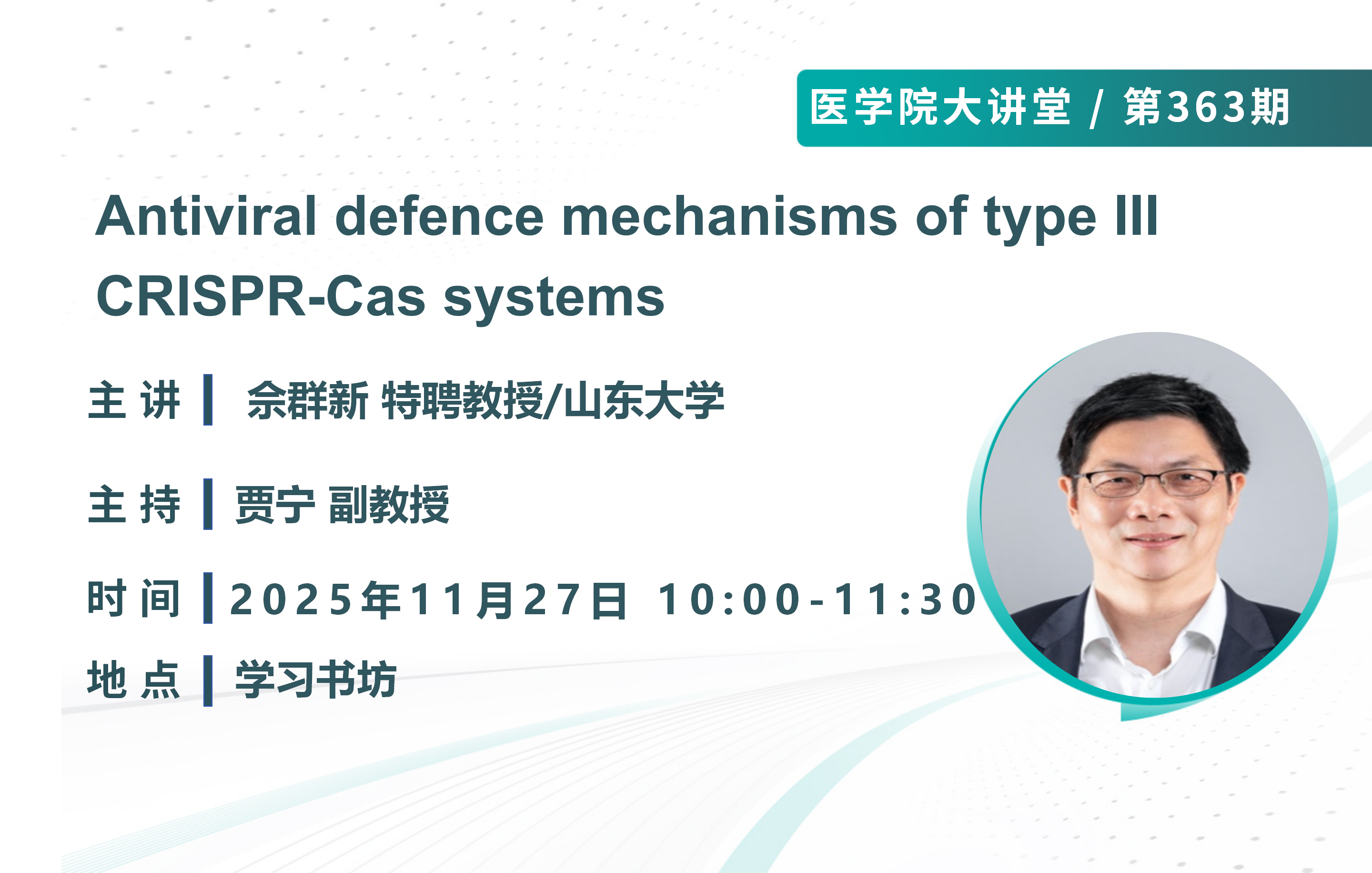 医学院大讲堂 / 第363期

Antiviral defence mechanisms of type III CRISPR-Cas systems

主 讲 | 佘群新 特聘教授/山东大学

主 持 | 贾宁 副教授

时 间 | 2025年11月27日 10:00-11:30

地 点 | 学习书坊